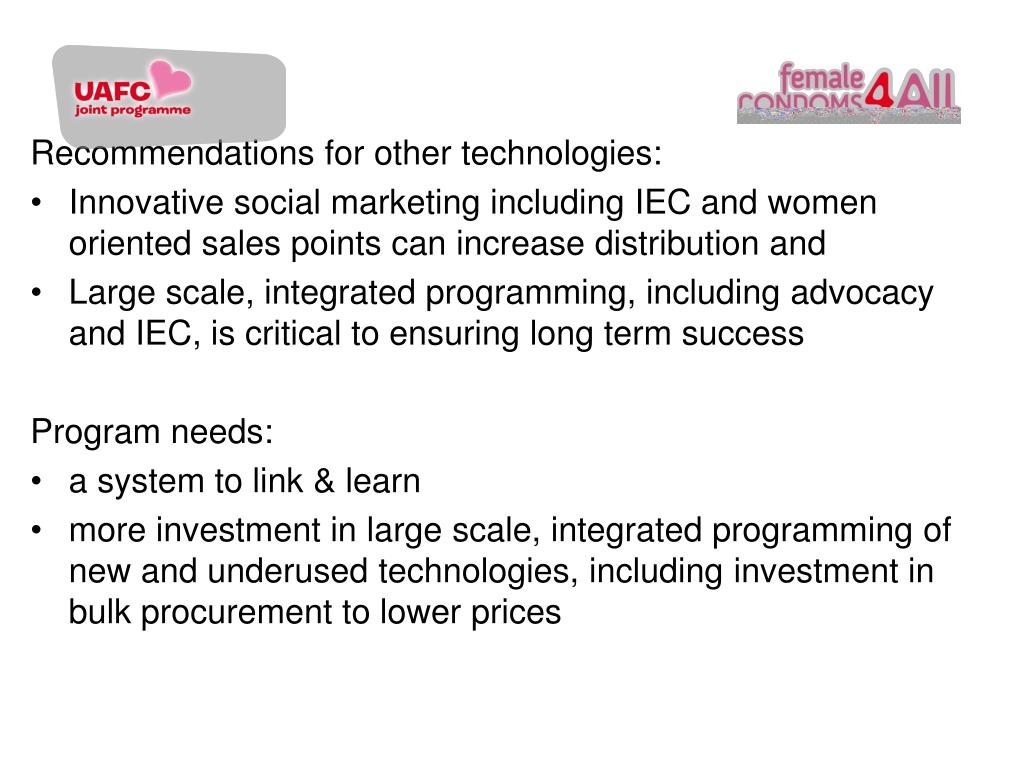 UAFC
joint programme

female CONDOMS 4 All

Recommendations for other technologies:
• Innovative social marketing including IEC and women oriented sales points can increase distribution and
• Large scale, integrated programming, including advocacy and IEC, is critical to ensuring long term success

Program needs:
• a system to link & learn
• more investment in large scale, integrated programming of new and underused technologies, including investment in bulk procurement to lower prices